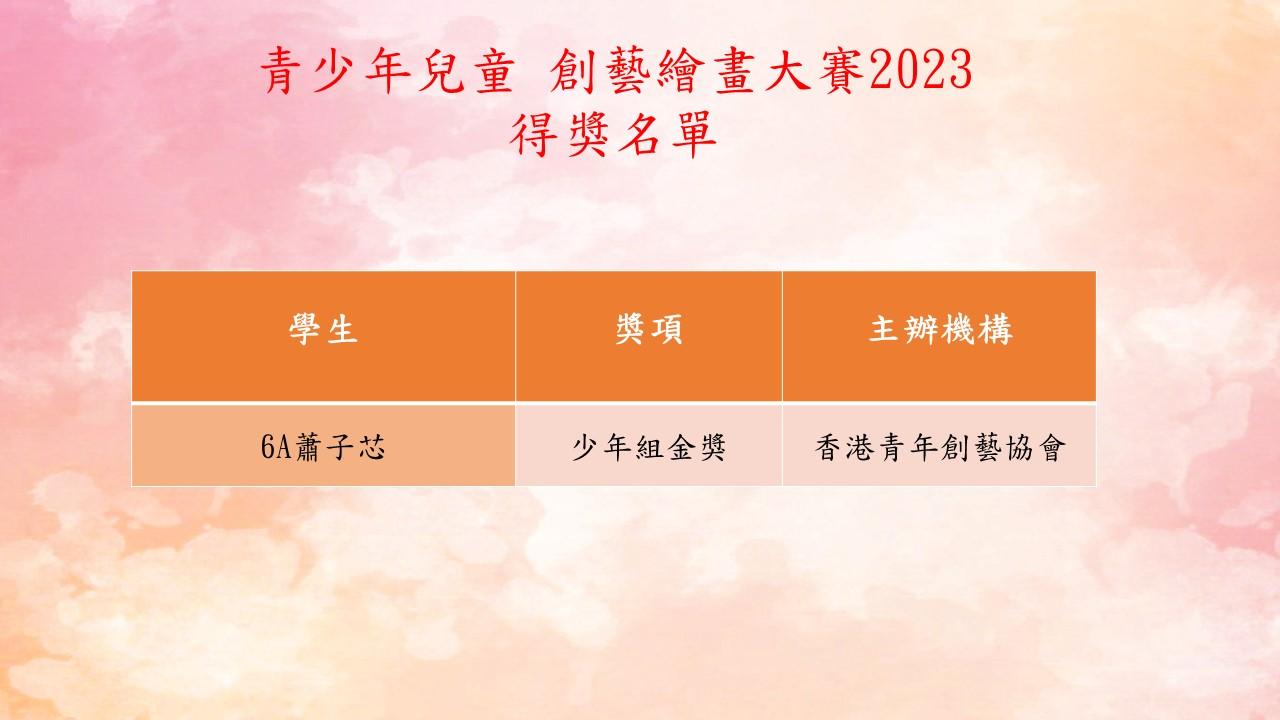 青少年兒童 創藝繪畫大賽2023
得獎名單

| 學生 | 獎項 | 主辦機構 |
|---|---|---|
| 6A蕭子芯 | 少年組金獎 | 香港青年創藝協會 |